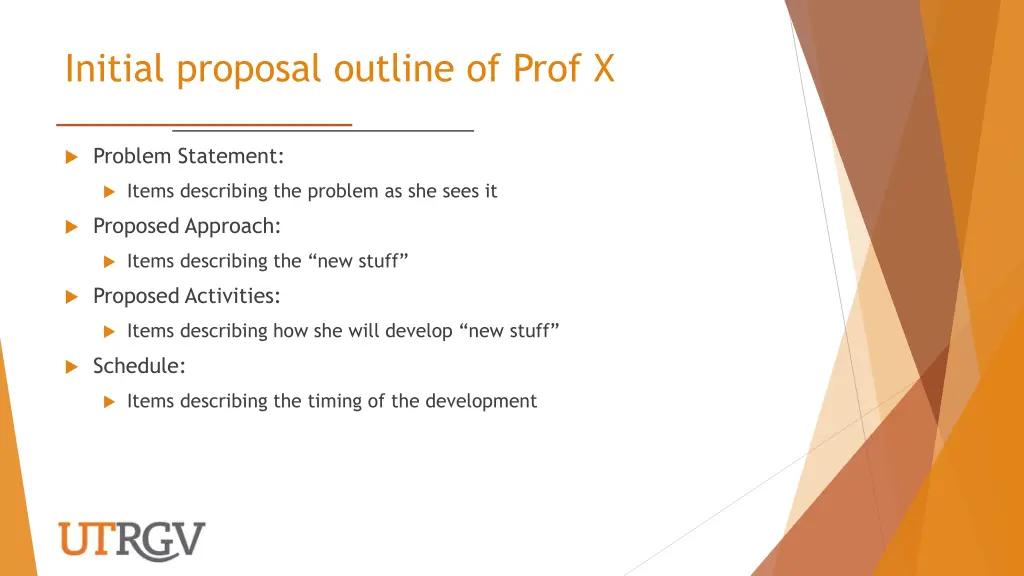 Initial proposal outline of Prof X

Problem Statement:

Items describing the problem as she sees it

Proposed Approach:

Items describing the “new stuff”

Proposed Activities:

Items describing how she will develop “new stuff”

Schedule:

Items describing the timing of the development

UTRGV